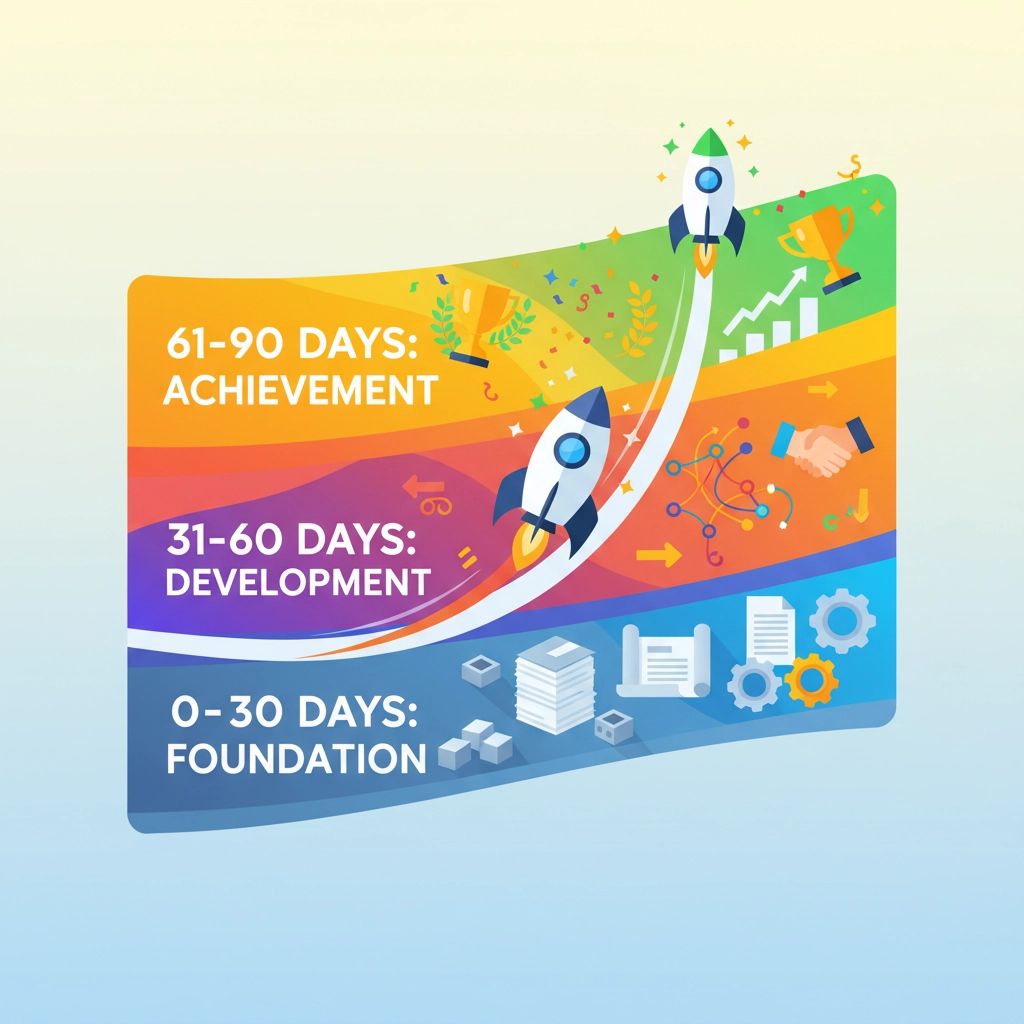 61-90 DAYS:
ACHIEVEMENT

31-60 DAYS:
DEVELOPMENT

0-30 DAYS:
FOUNDATION